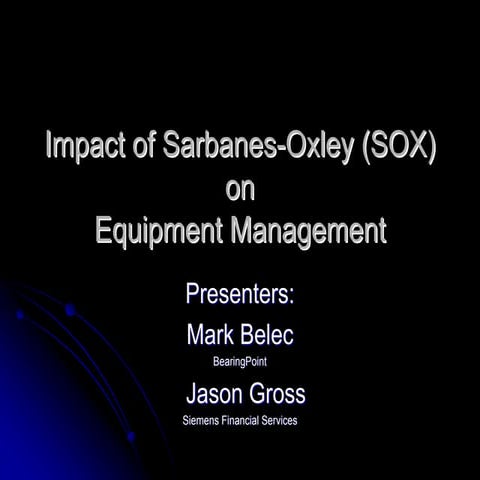 Impact of Sarbanes-Oxley (SOX) on Equipment Management

Presenters:

Mark Belec

BearingPoint

Jason Gross

Siemens Financial Services